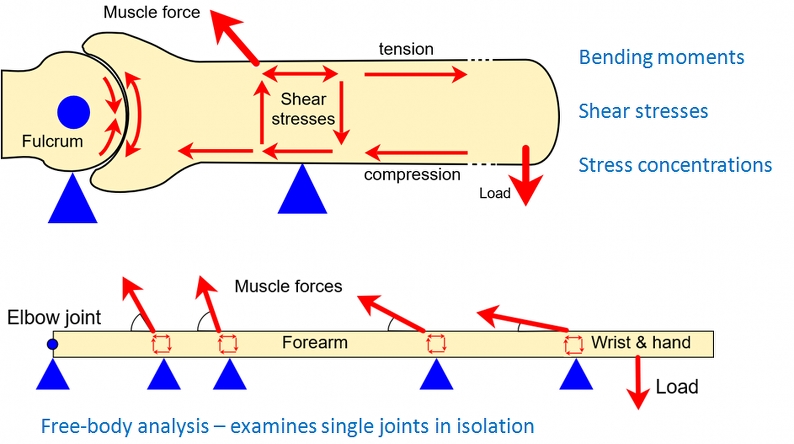 Muscle force

tension

Shear stresses

Fulcrum

compression

Load

Bending moments

Shear stresses

Stress concentrations

Muscle forces

Elbow joint

Forearm

Wrist & hand

Load

Free-body analysis – examines single joints in isolation